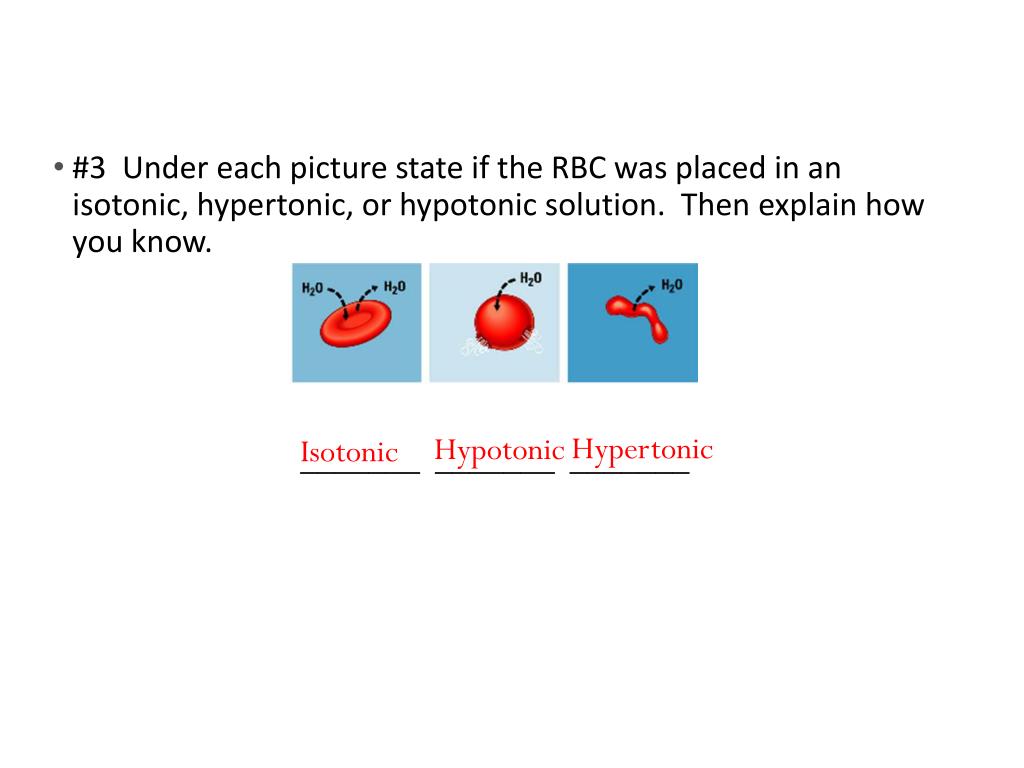 • #3 Under each picture state if the RBC was placed in an isotonic, hypertonic, or hypotonic solution. Then explain how you know.

$H_2O$ $H_2O$ $H_2O$ $H_2O$

Isotonic Hypotonic Hypertonic